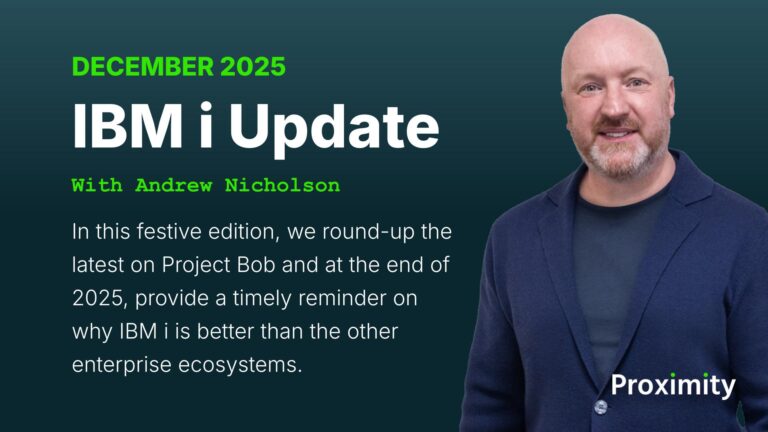 DECEMBER 2025

IBM i Update

With Andrew Nicholson

In this festive edition, we round-up the latest on Project Bob and at the end of 2025, provide a timely reminder on why IBM i is better than the other enterprise ecosystems.

Proximity